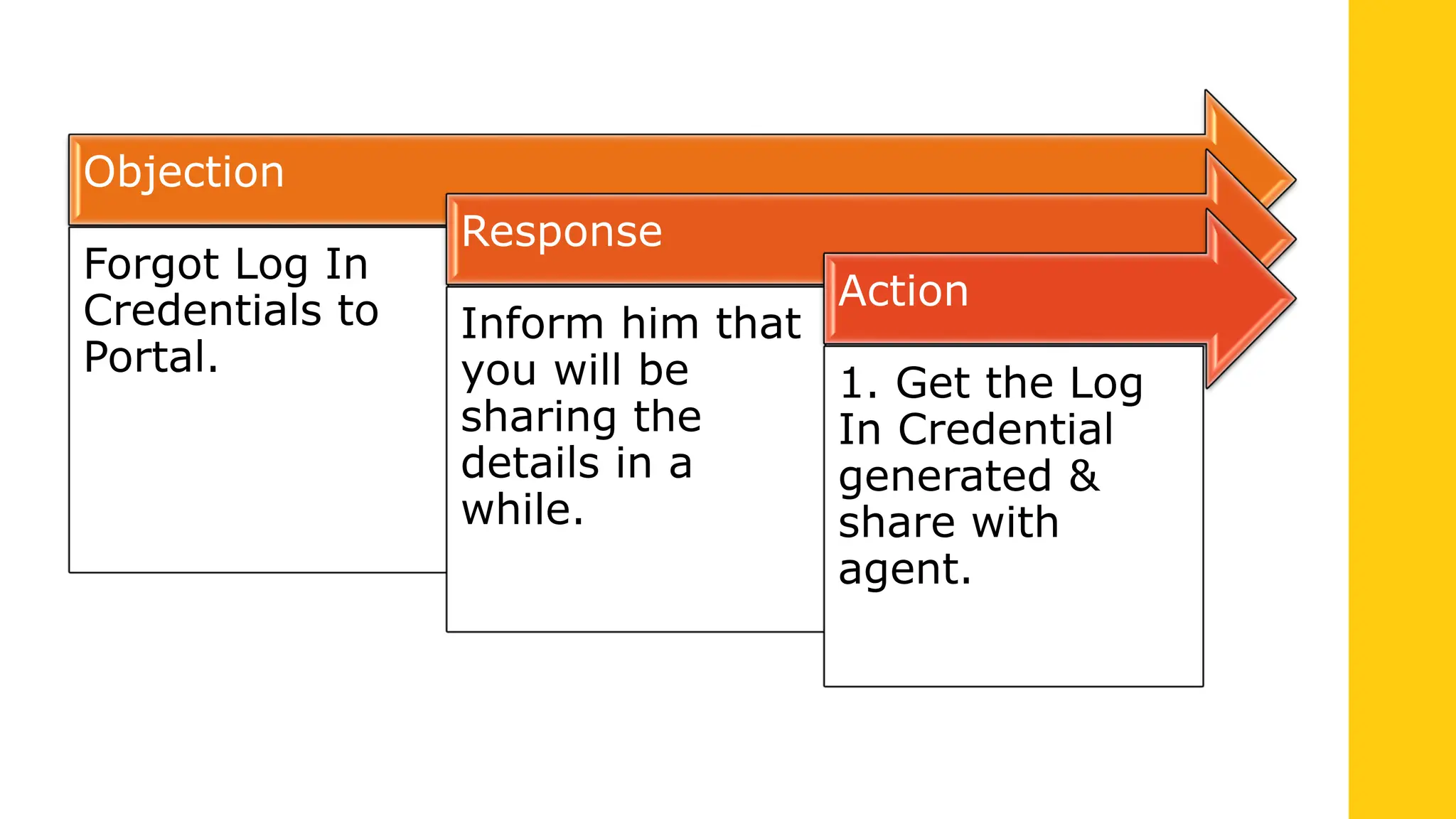 Objection

Forgot Log In Credentials to Portal.

Response

Inform him that you will be sharing the details in a while.

Action

1. Get the Log In Credential generated & share with agent.